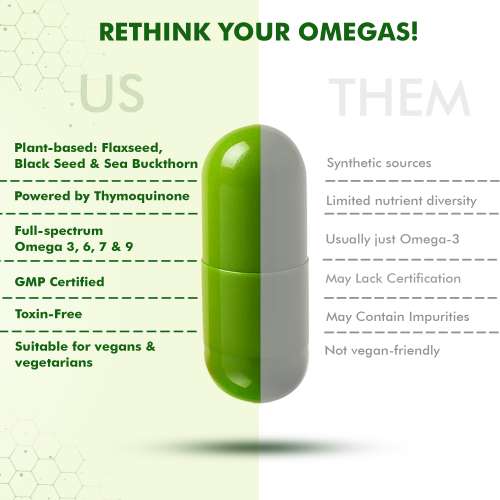 RETHINK YOUR OMEGAS!

US

Plant-based: Flaxseed, Black Seed & Sea Buckthorn

Powered by Thymoquinone

Full-spectrum Omega 3, 6, 7 & 9

GMP Certified

Toxin-Free

Suitable for vegans & vegetarians

THEM

Synthetic sources

Limited nutrient diversity

Usually just Omega-3

May Lack Certification

May Contain Impurities

Not vegan-friendly